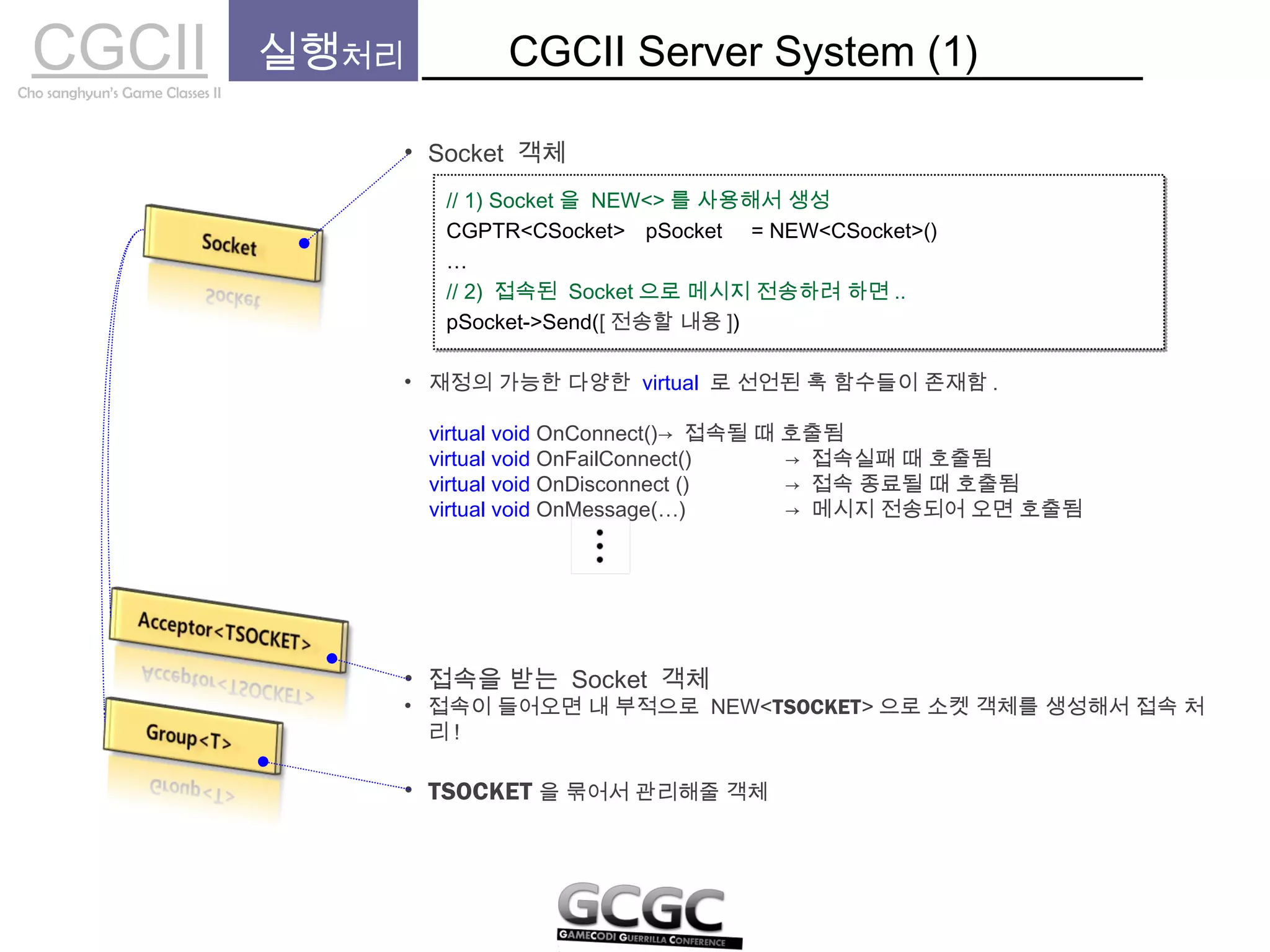 CGCII
Cho sanghyun's Game Classes II

실행처리

CGCII Server System (1)

Socket

Acceptor<TSOCKET>

Group<T>

• Socket 객체

// 1) Socket 을 NEW<> 를 사용해서 생성
CGPTR<CSocket> pSocket = NEW<CSocket>()
…
// 2) 접속된 Socket 으로 메시지 전송하려 하면 ..
pSocket->Send([ 전송할 내용 ])

• 재정의 가능한 다양한 virtual 로 선언된 훅 함수들이 존재함 .

virtual void OnConnect()→ 접속될 때 호출됨
virtual void OnFailConnect() → 접속실패 때 호출됨
virtual void OnDisconnect () → 접속 종료될 때 호출됨
virtual void OnMessage(…) → 메시지 전송되어 오면 호출됨
⋮

• 접속을 받는 Socket 객체
• 접속이 들어오면 내 부적으로 NEW<TSOCKET> 으로 소켓 객체를 생성해서 접속 처리 !

• TSOCKET 을 묶어서 관리해줄 객체

GCGC
GAMECODI GUERRILLA CONFERENCE